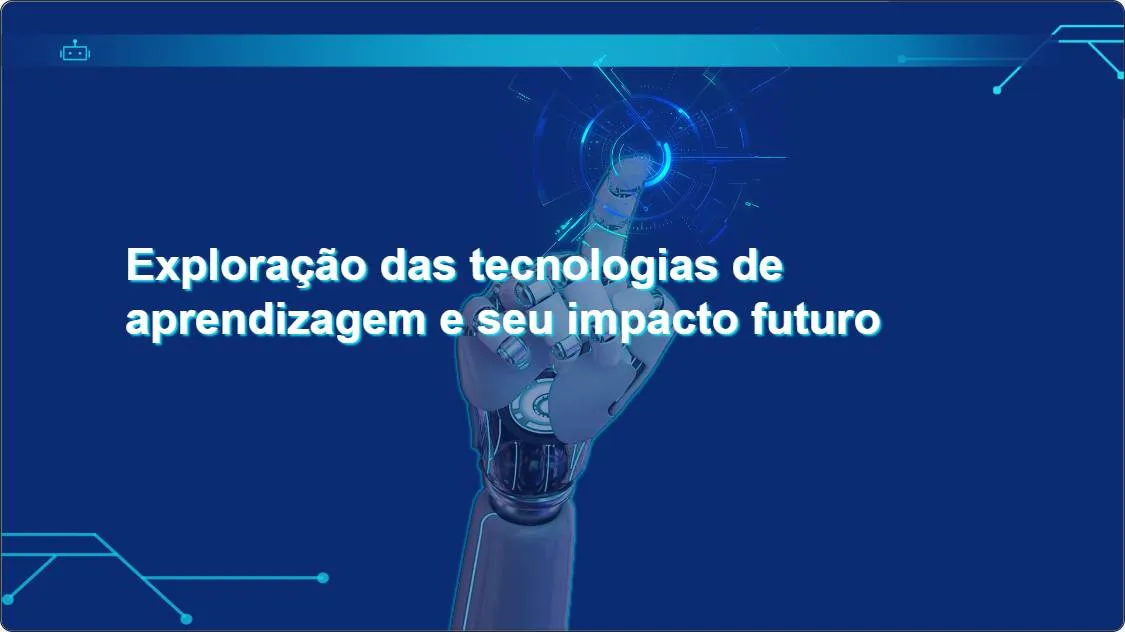 Exploração das tecnologias de aprendizagem e seu impacto futuro